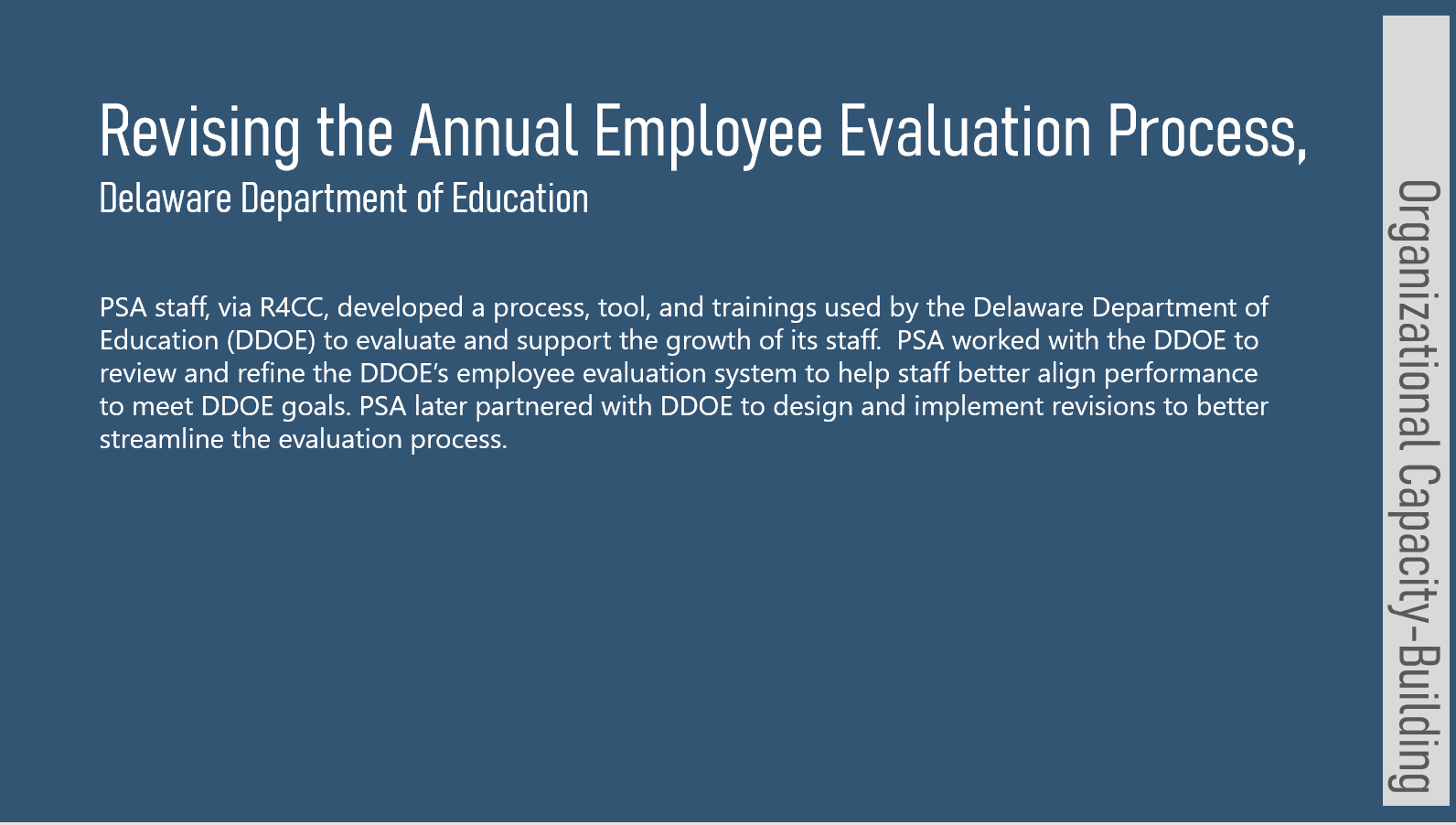 Revising the Annual Employee Evaluation Process,
Delaware Department of Education

PSA staff, via R4CC, developed a process, tool, and trainings used by the Delaware Department of Education (DDOE) to evaluate and support the growth of its staff. PSA worked with the DDOE to review and refine the DDOE's employee evaluation system to help staff better align performance to meet DDOE goals. PSA later partnered with DDOE to design and implement revisions to better streamline the evaluation process.

Organizational Capacity-Building